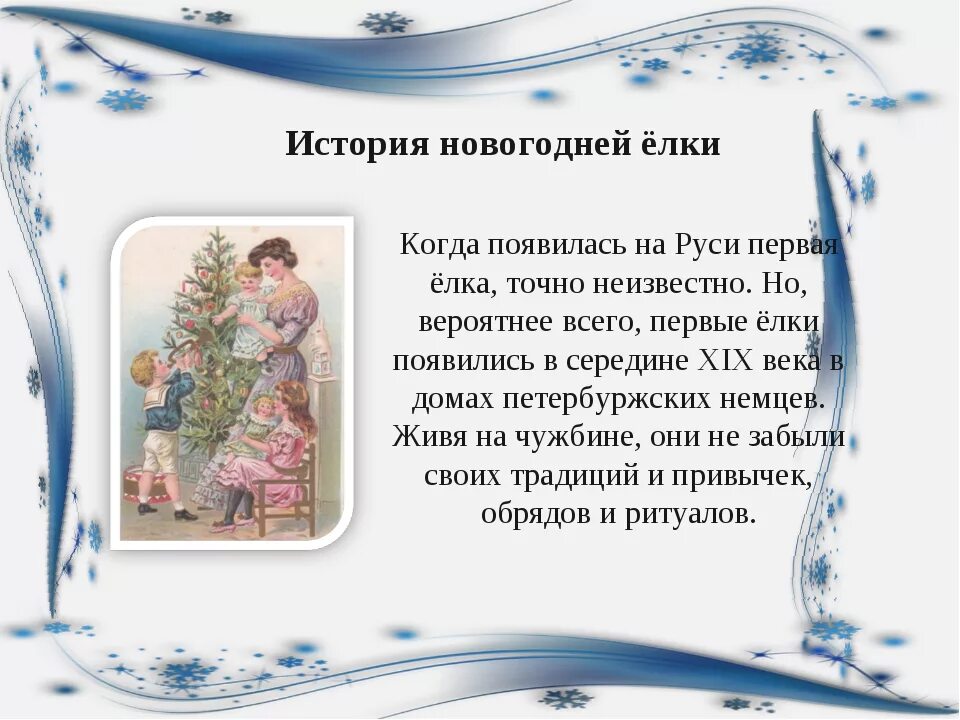 История новогодней ёлки

Когда появилась на Руси первая ёлка, точно неизвестно. Но, вероятнее всего, первые ёлки появились в середине XIX века в домах петербуржских немцев. Живя на чужбине, они не забыли своих традиций и привычек, обрядов и ритуалов.